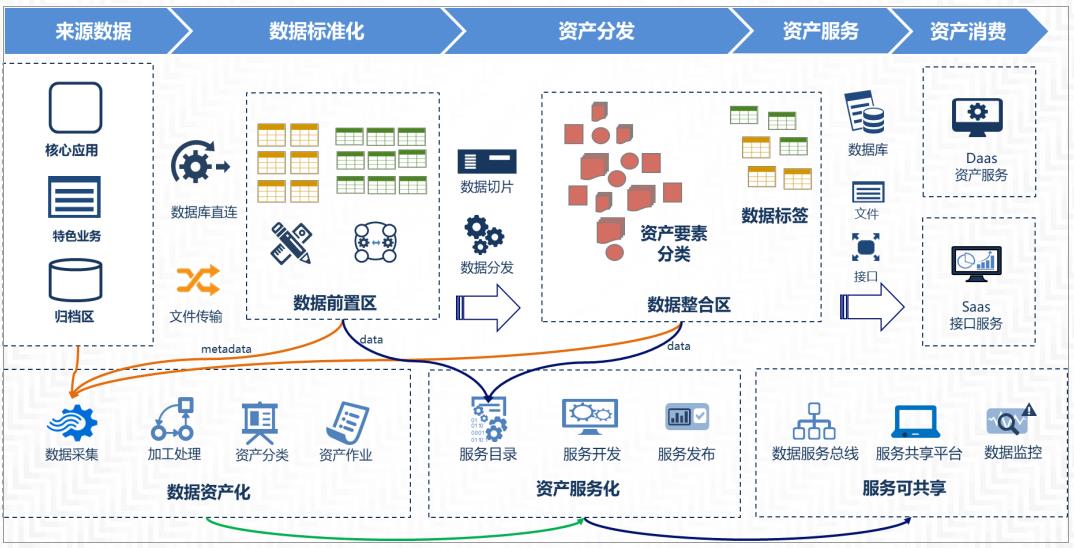 来源数据

数据标准化

资产分发

资产服务

资产消费

核心应用

特色业务

归档区

数据库直连

文件传输

数据前置区

数据切片

数据分发

资产要素分类

数据标签

数据整合区

数据库

文件

接口

Daas
资产服务

Saas
接口服务

metadata

data

data

数据采集

加工处理

资产分类

资产作业

数据资产化

服务目录

服务开发

服务发布

资产服务化

数据服务总线

服务共享平台

数据监控

服务可共享